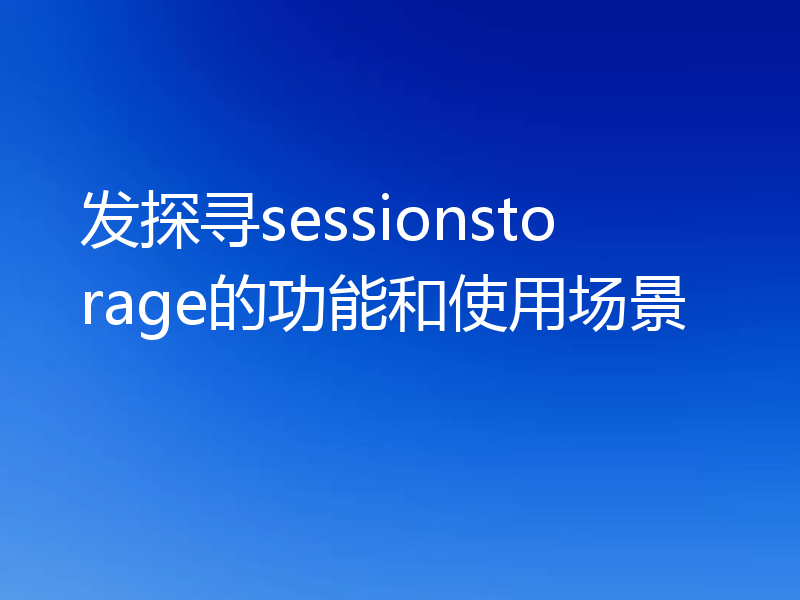 发探寻sessionstorage的功能和使用场景